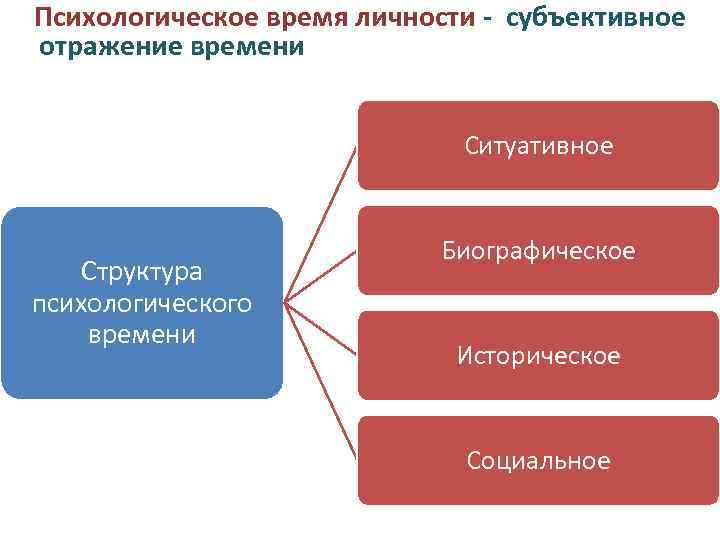 Психологическое время личности - субъективное отражение времени

Структура психологического времени

Ситуативное

Биографическое

Историческое

Социальное